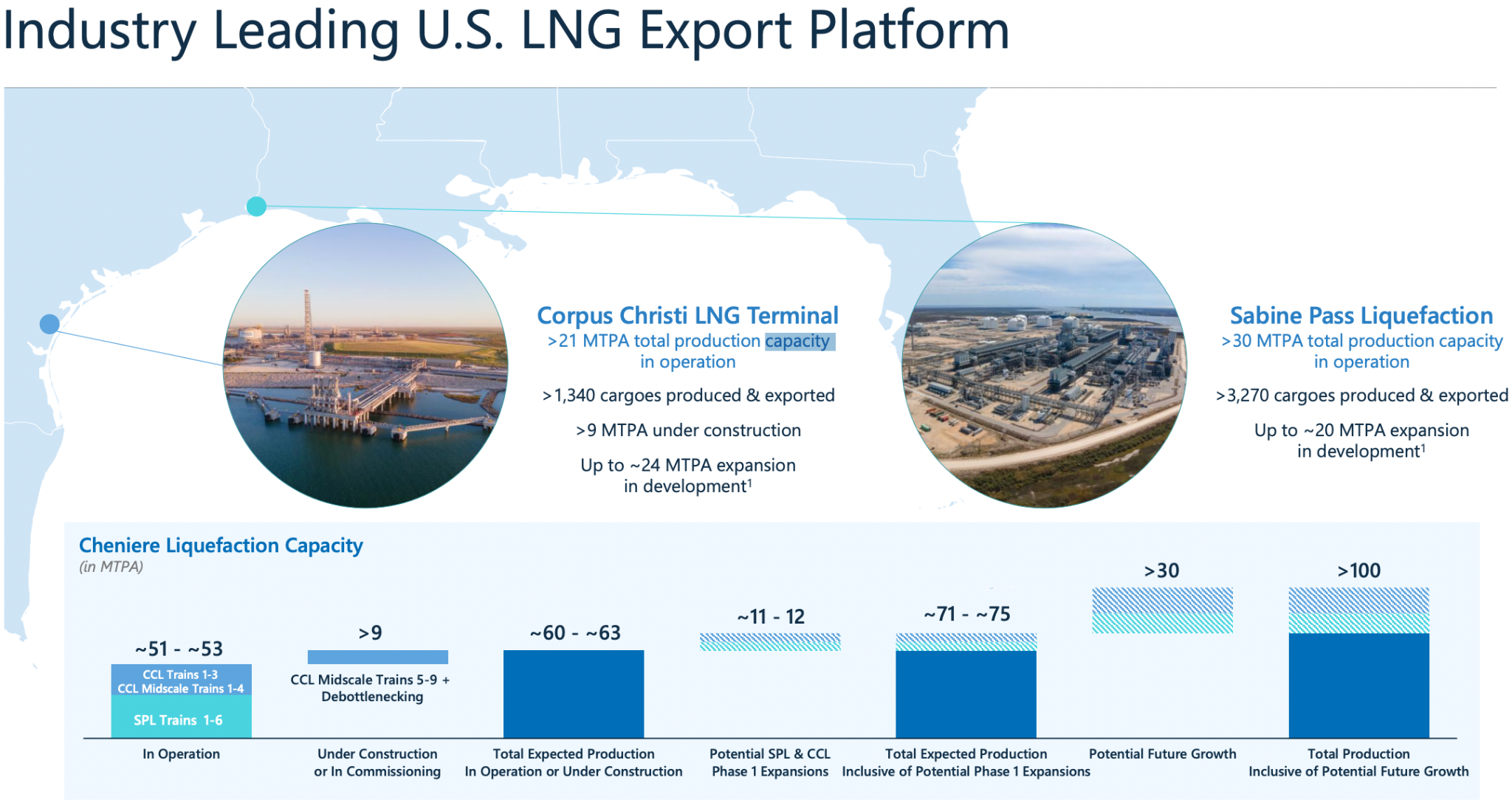 Industry Leading U.S. LNG Export Platform

Corpus Christi LNG Terminal
>21 MTPA total production capacity in operation

>1,340 cargoes produced & exported

>9 MTPA under construction

Up to ~24 MTPA expansion in development$^1$

Sabine Pass Liquefaction
>30 MTPA total production capacity in operation

>3,270 cargoes produced & exported

Up to ~20 MTPA expansion in development$^1$

Cheniere Liquefaction Capacity
(in MTPA)

~51 - ~53
CCL Trains 1-3
CCL Midscale Trains 1-4
SPL Trains 1-6
In Operation

>9
CCL Midscale Trains 5-9 + Debottlenecking
Under Construction or In Commissioning

~60 - ~63
Total Expected Production In Operation or Under Construction

~11 - 12
Potential SPL & CCL Phase 1 Expansions

~71 - ~75
Total Expected Production Inclusive of Potential Phase 1 Expansions

>30
Potential Future Growth

>100
Total Production Inclusive of Potential Future Growth